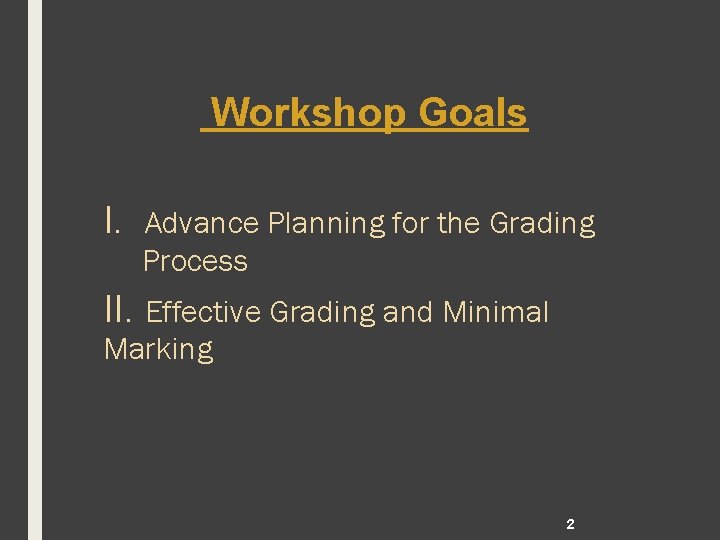 Workshop Goals

I. Advance Planning for the Grading Process

II. Effective Grading and Minimal Marking

2